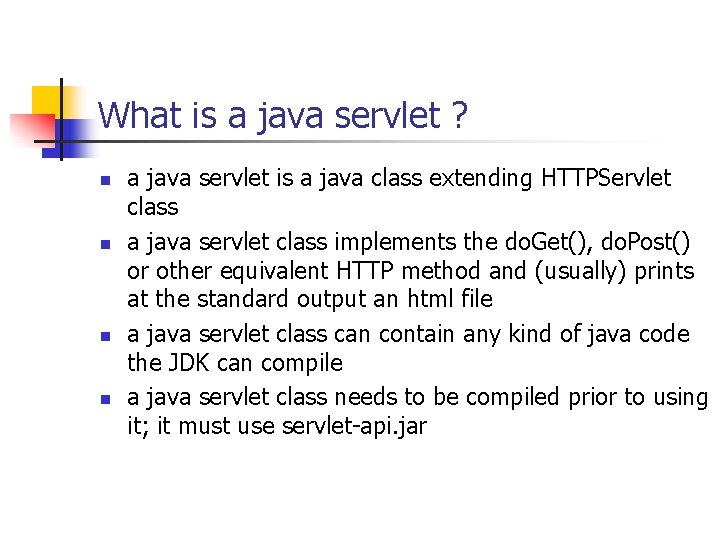 What is a java servlet ?

- a java servlet is a java class extending HTTPServlet class
- a java servlet class implements the doGet(), doPost() or other equivalent HTTP method and (usually) prints at the standard output an html file
- a java servlet class can contain any kind of java code the JDK can compile
- a java servlet class needs to be compiled prior to using it; it must use servlet-api.jar